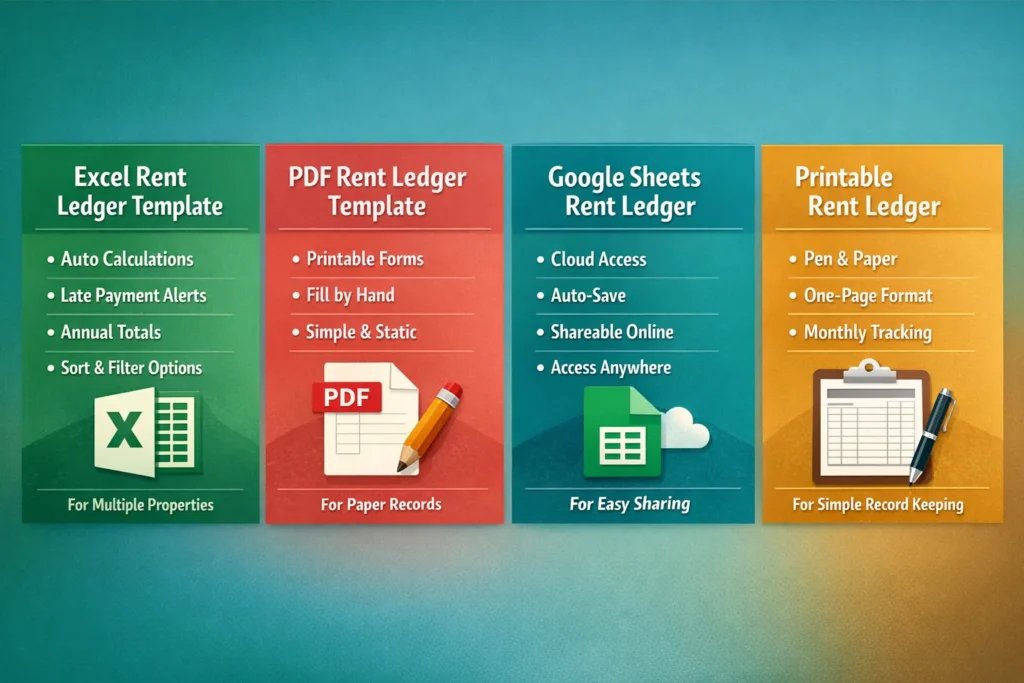 Excel Rent Ledger Template

• Auto Calculations
• Late Payment Alerts
• Annual Totals
• Sort & Filter Options

X

For Multiple Properties

PDF Rent Ledger Template

• Printable Forms
• Fill by Hand
• Simple & Static

PDF

For Paper Records

Google Sheets Rent Ledger

• Cloud Access
• Auto-Save
• Shareable Online
• Access Anywhere

For Easy Sharing

Printable Rent Ledger

• Pen & Paper
• One-Page Format
• Monthly Tracking

For Simple Record Keeping